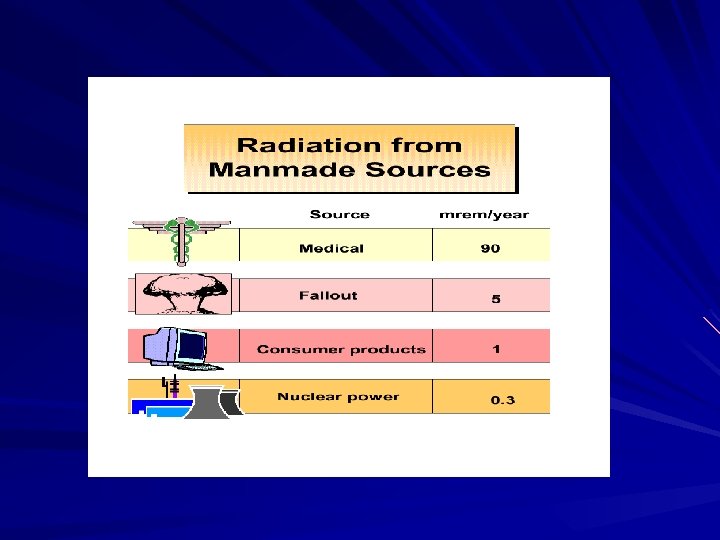 Radiation from Manmade Sources

| Source | mrem/year |
|---|---|
| Medical | 90 |
| Fallout | 5 |
| Consumer products | 1 |
| Nuclear power | 0.3 |